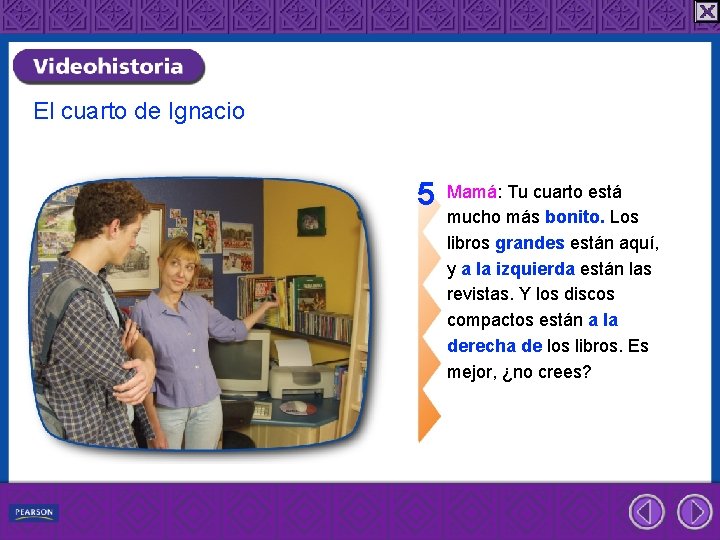 Videohistoria

El cuarto de Ignacio

5 Mamá: Tu cuarto está mucho más bonito. Los libros grandes están aquí, y a la izquierda están las revistas. Y los discos compactos están a la derecha de los libros. Es mejor, ¿no crees?

PEARSON